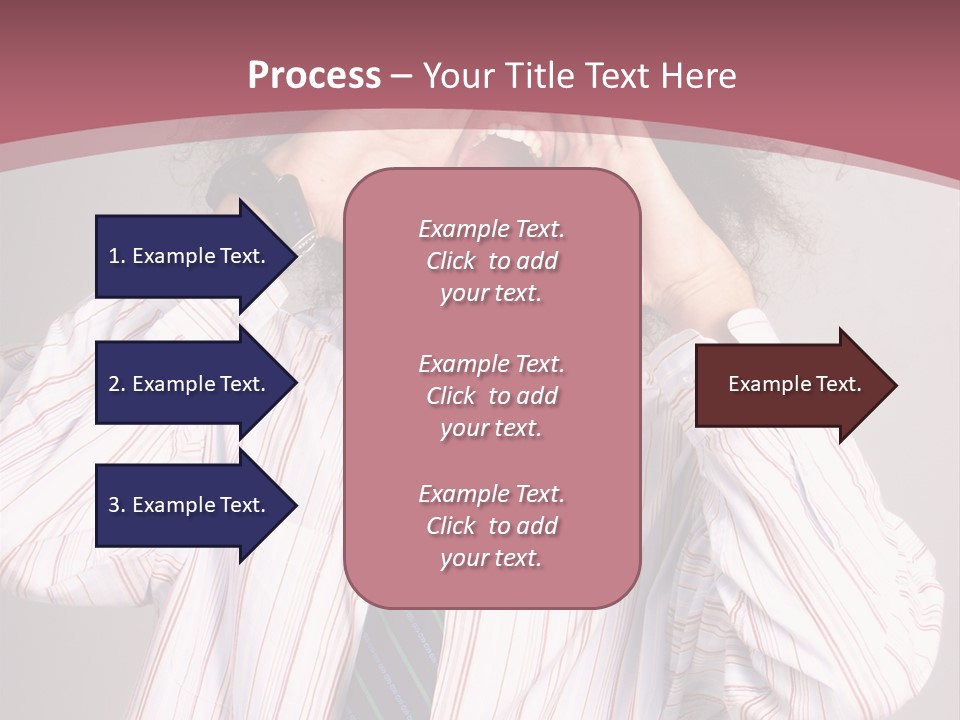 Process – Your Title Text Here

1. Example Text.

2. Example Text.

3. Example Text.

Example Text. Click to add your text.

Example Text. Click to add your text.

Example Text. Click to add your text.

Example Text.